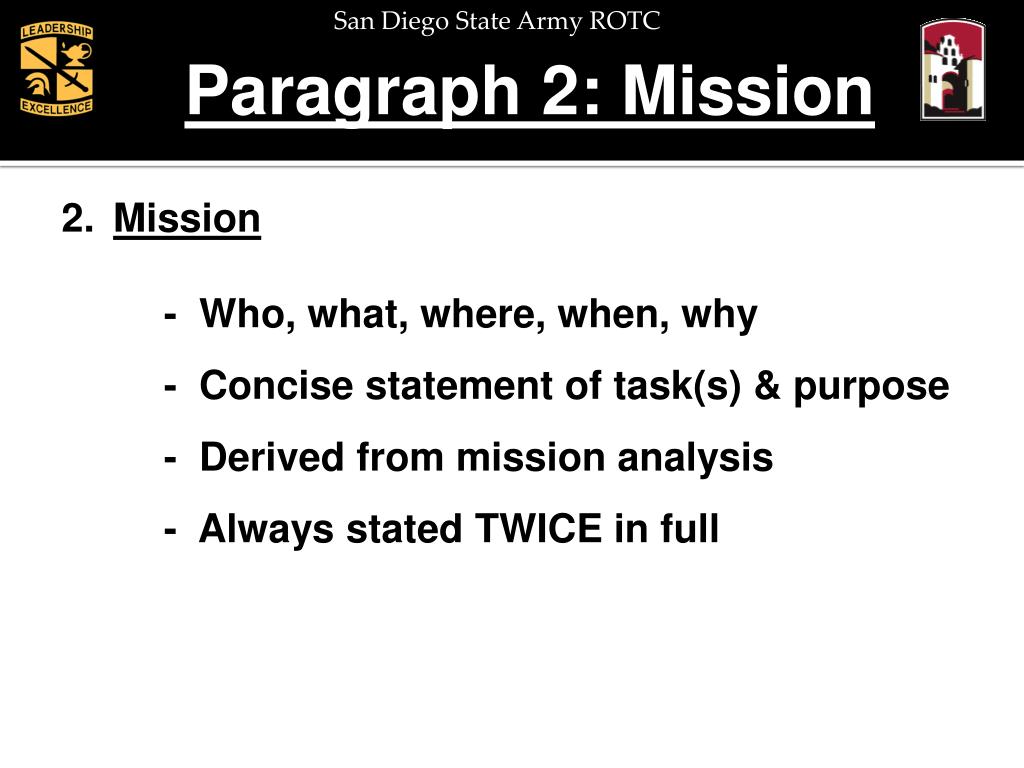 LEADERSHIP
EXCELLENCE

San Diego State Army ROTC

Paragraph 2: Mission

2. Mission

- Who, what, where, when, why
- Concise statement of task(s) & purpose
- Derived from mission analysis
- Always stated TWICE in full